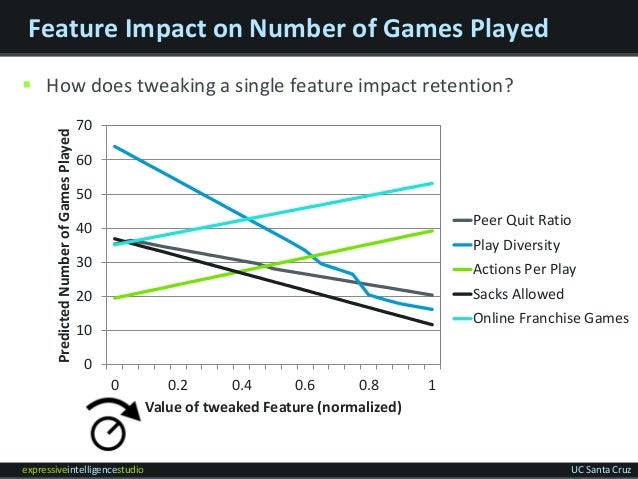 Feature Impact on Number of Games Played

How does tweaking a single feature impact retention?

Predicted Number of Games Played

70
60
50
40
30
20
10
0

0
0.2
0.4
0.6
0.8
1

Value of tweaked Feature (normalized)

Peer Quit Ratio
Play Diversity
Actions Per Play
Sacks Allowed
Online Franchise Games

expressiveintelligencestudio

UC Santa Cruz